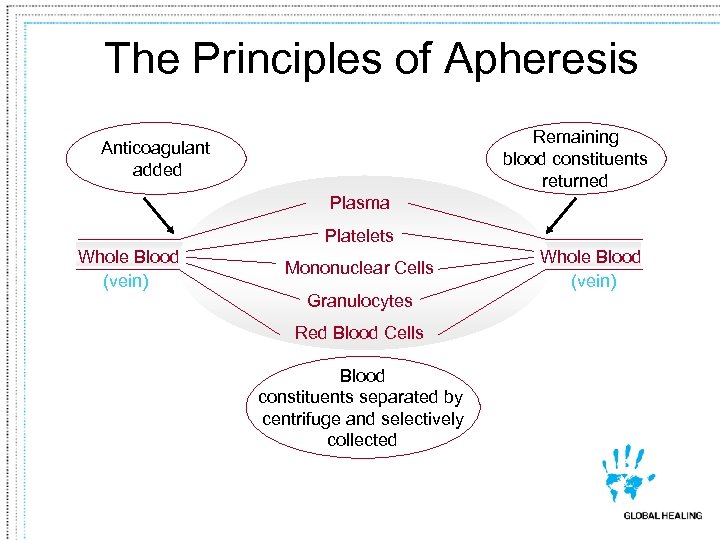 The Principles of Apheresis

Anticoagulant added

Remaining blood constituents returned

Whole Blood
(vein)

Plasma
Platelets
Mononuclear Cells
Granulocytes
Red Blood Cells

Whole Blood
(vein)

Blood constituents separated by centrifuge and selectively collected

GLOBAL HEALING